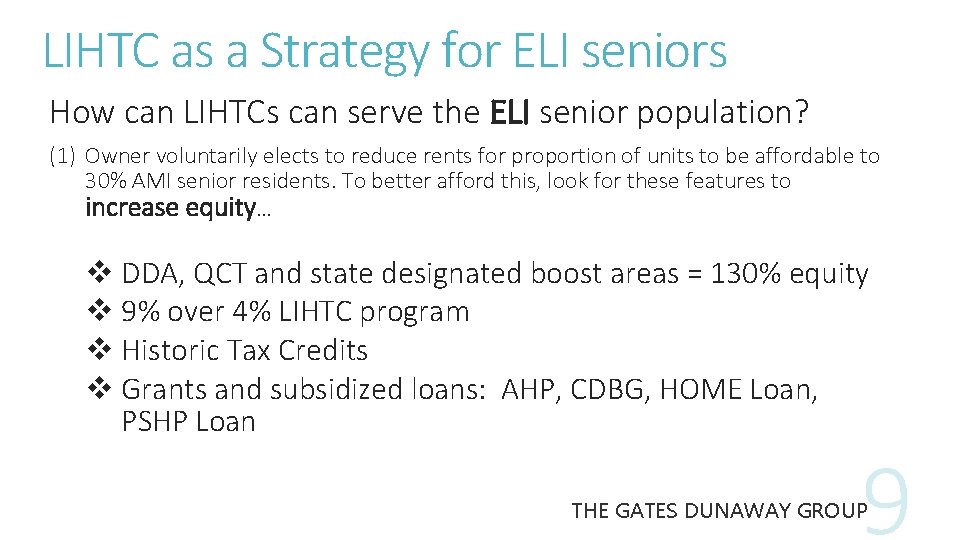 LIHTC as a Strategy for ELI seniors

How can LIHTCs can serve the ELI senior population?

(1) Owner voluntarily elects to reduce rents for proportion of units to be affordable to 30% AMI senior residents. To better afford this, look for these features to increase equity…

❖ DDA, QCT and state designated boost areas = 130% equity
❖ 9% over 4% LIHTC program
❖ Historic Tax Credits
❖ Grants and subsidized loans: AHP, CDBG, HOME Loan, PSHP Loan

THE GATES DUNAWAY GROUP

9